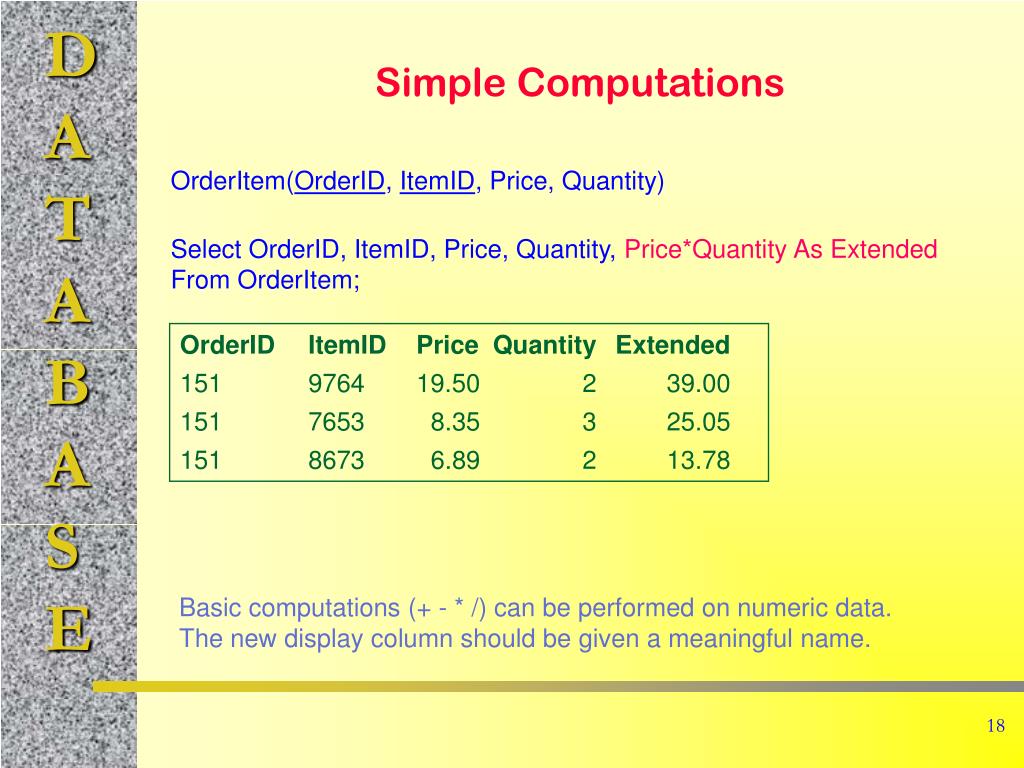 D
A
T
A
B
A
S
E

Simple Computations

OrderItem(OrderID, ItemID, Price, Quantity)

Select OrderID, ItemID, Price, Quantity, Price*Quantity As Extended From OrderItem;

| OrderID | ItemID | Price | Quantity | Extended |
|---|---|---|---|---|
| 151 | 9764 | 19.50 | 2 | 39.00 |
| 151 | 7653 | 8.35 | 3 | 25.05 |
| 151 | 8673 | 6.89 | 2 | 13.78 |

Basic computations (+ - * /) can be performed on numeric data.
The new display column should be given a meaningful name.

18